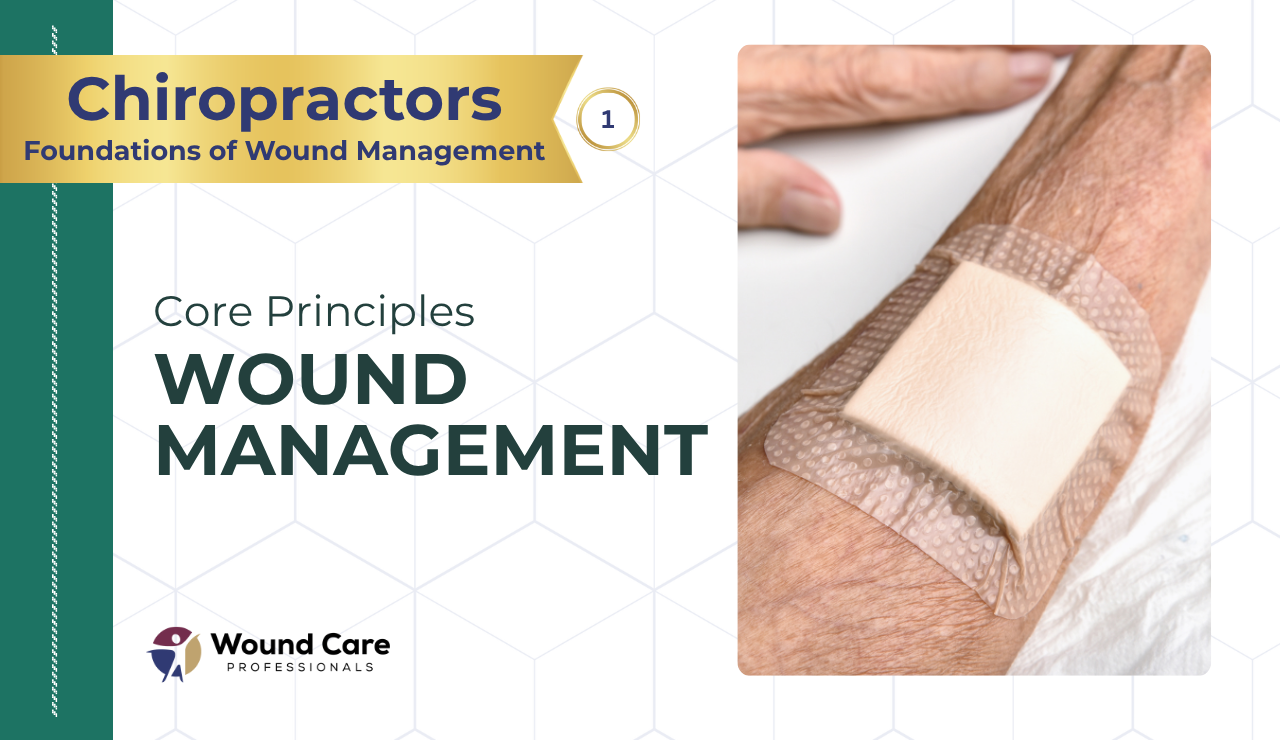 Chiropractors
Foundations of Wound Management

1

Core Principles
WOUND MANAGEMENT

Wound Care
PROFESSIONALS